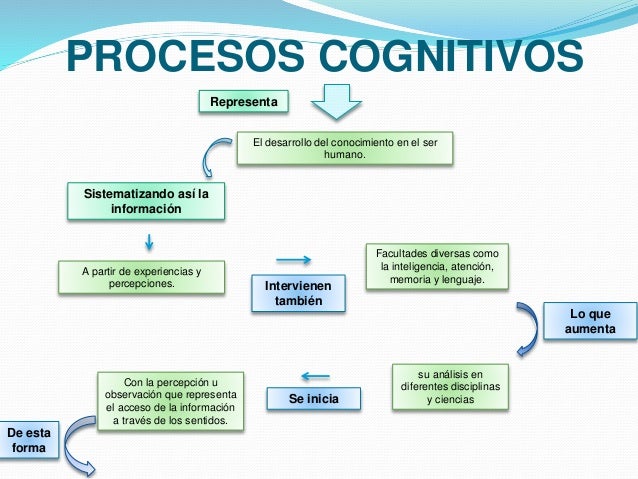 PROCESOS COGNITIVOS

Representa

El desarrollo del conocimiento en el ser humano.

Sistematizando así la información

A partir de experiencias y percepciones.

Intervienen también

Facultades diversas como la inteligencia, atención, memoria y lenguaje.

Lo que aumenta

su análisis en diferentes disciplinas y ciencias

Se inicia

Con la percepción u observación que representa el acceso de la información a través de los sentidos.

De esta forma